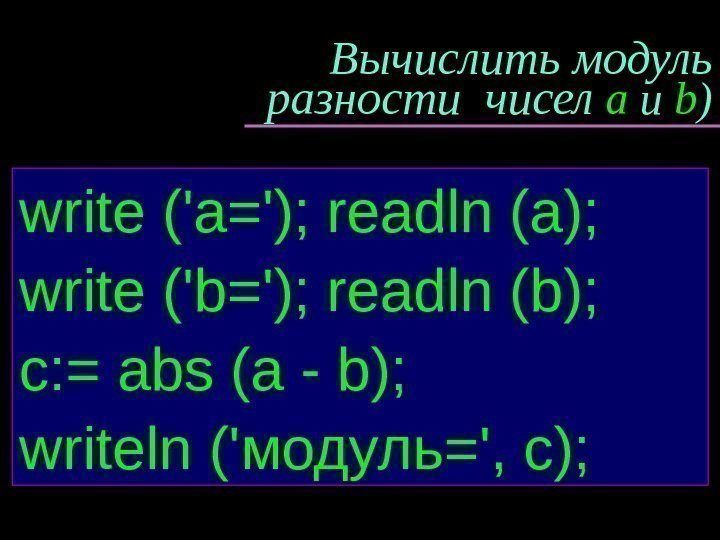 Вычислить модуль разности чисел a и b)

write ('a='); readln (a);
write ('b='); readln (b);
c:= abs (a - b);
writeln ('модуль=', c);